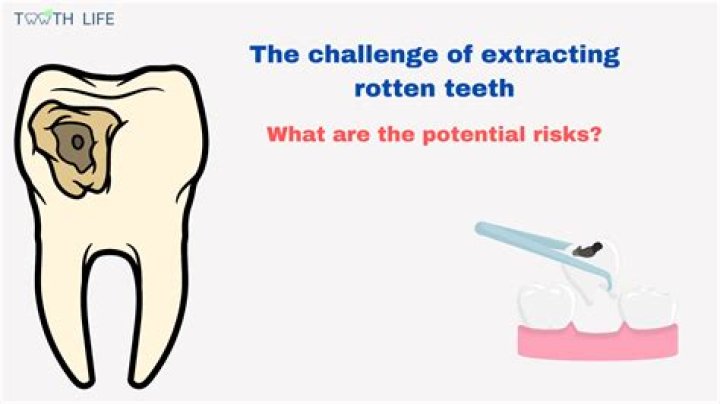 TOOTH LIFE

The challenge of extracting rotten teeth

What are the potential risks?